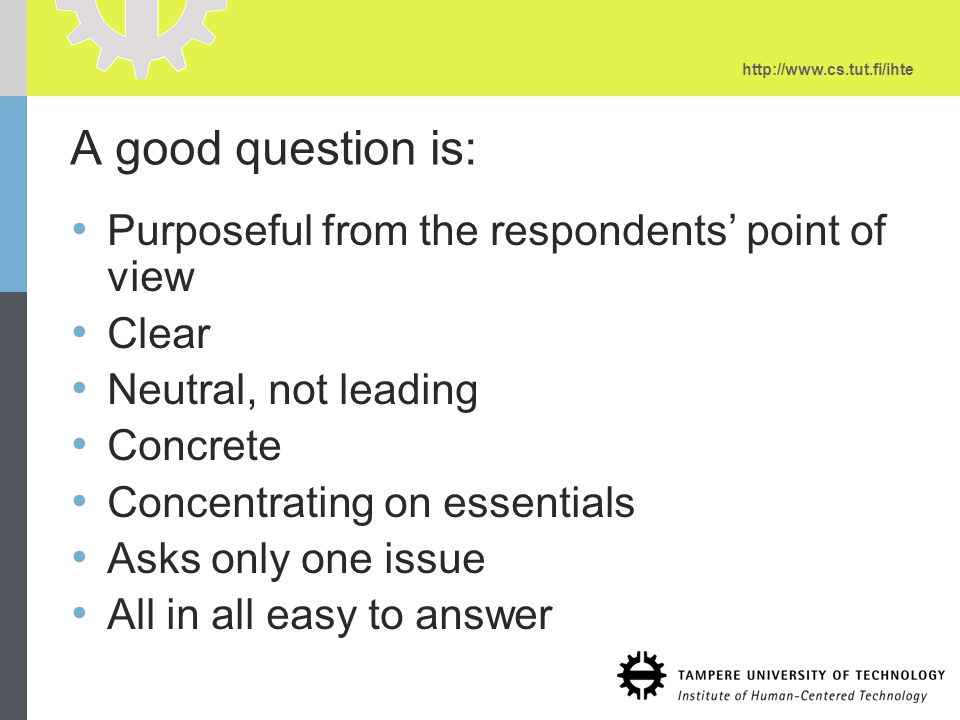 http://www.cs.tut.fi/ihte

A good question is:

• Purposeful from the respondents' point of view
• Clear
• Neutral, not leading
• Concrete
• Concentrating on essentials
• Asks only one issue
• All in all easy to answer

TAMPERE UNIVERSITY OF TECHNOLOGY
Institute of Human-Centered Technology